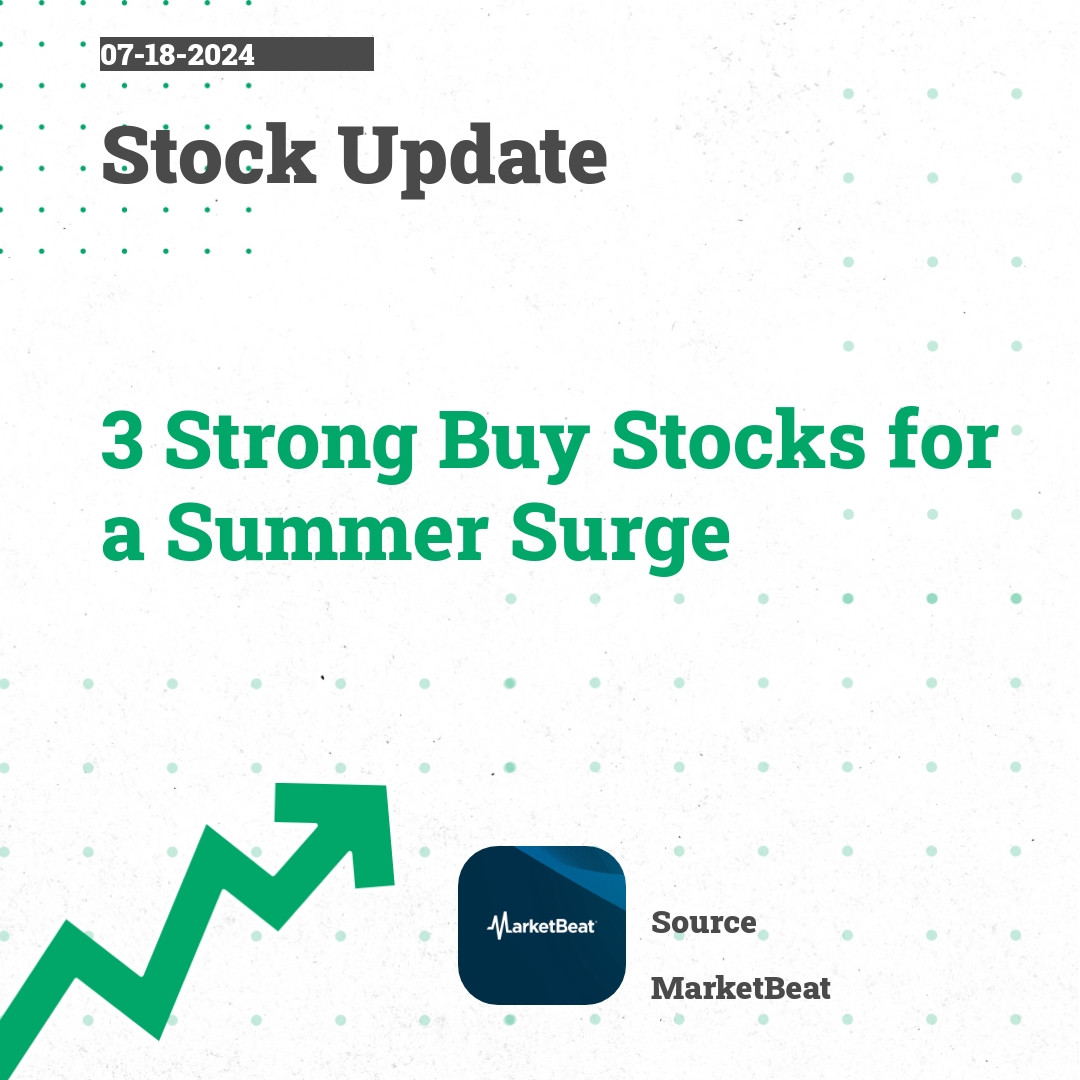 07-18-2024

Stock Update

3 Strong Buy Stocks for a Summer Surge

MarketBeat

Source

MarketBeat